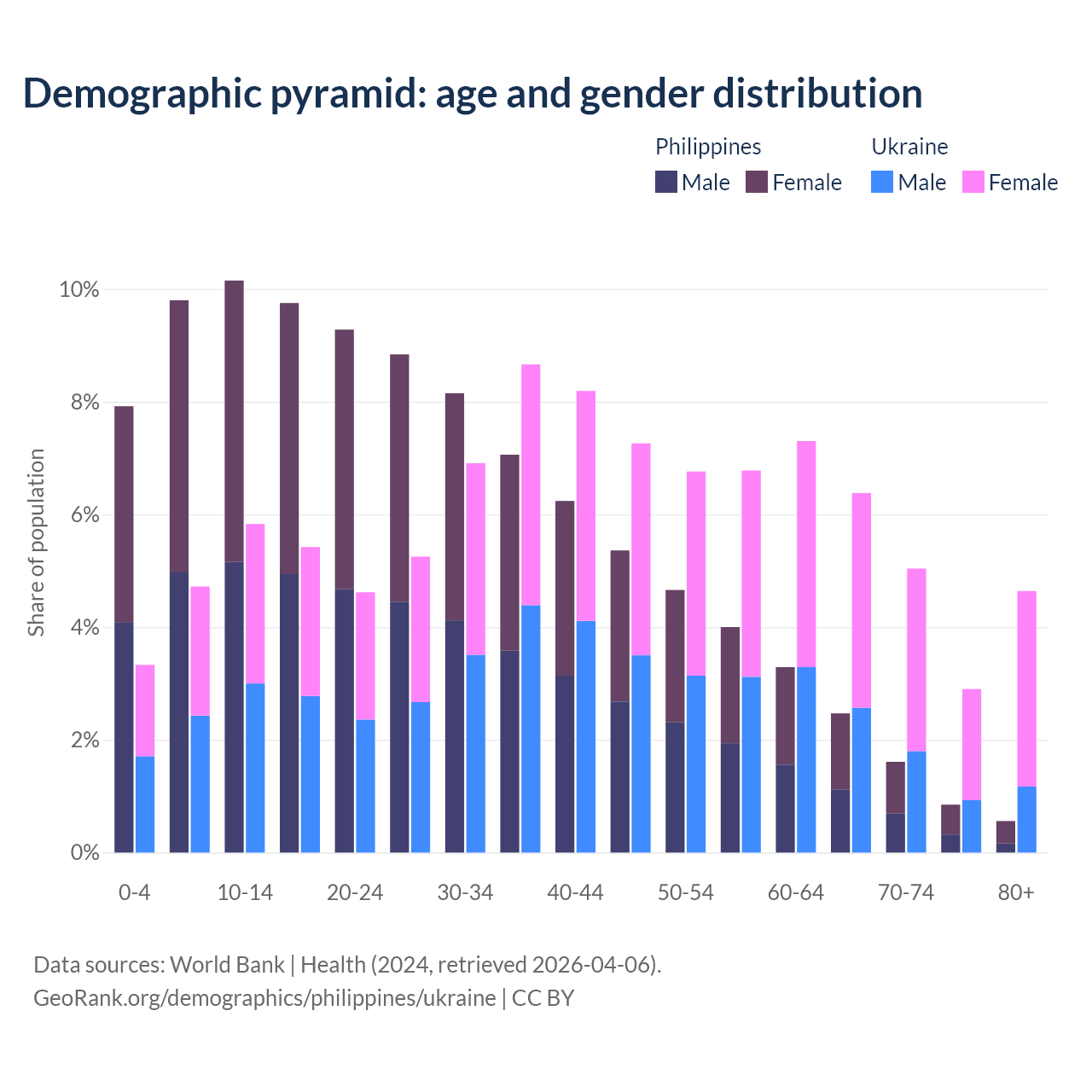 Demographic pyramid: age and gender distribution

Philippines
Male Female

Ukraine
Male Female

Share of population

10%
8%
6%
4%
2%
0%

0-4
10-14
20-24
30-34
40-44
50-54
60-64
70-74
80+

Data sources: World Bank | Health (2024, retrieved 2026-04-06).
GeoRank.org/demographics/philippines/ukraine | CC BY